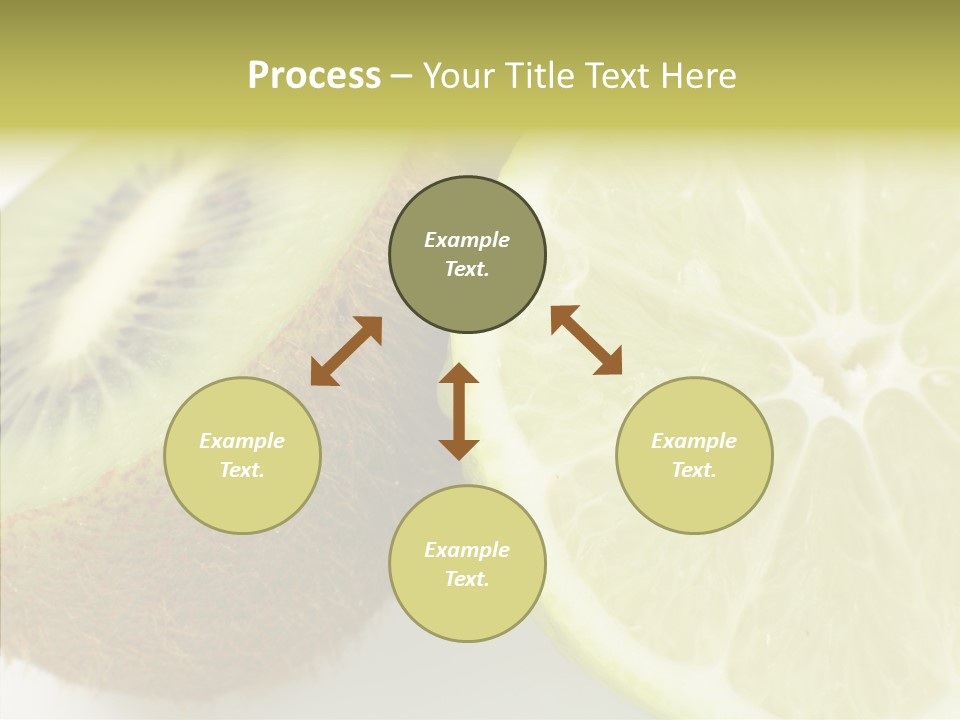 Process – Your Title Text Here

Example Text.

Example Text.

Example Text.

Example Text.